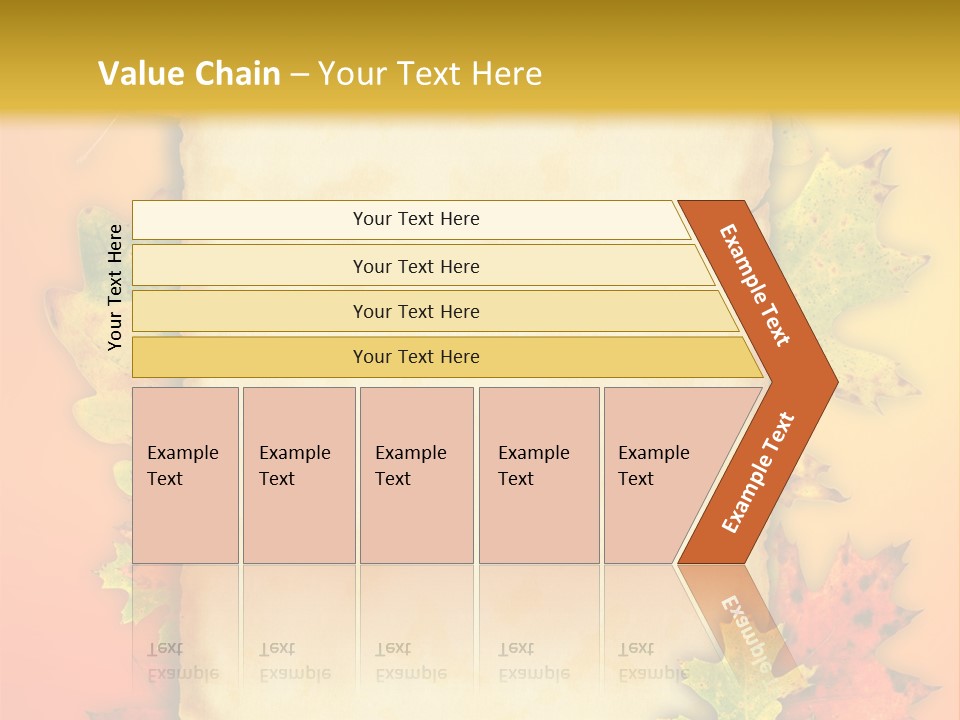 Value Chain – Your Text Here

Your Text Here

Your Text Here

Your Text Here

Your Text Here

Your Text Here

Example Text

Example Text

Example Text

Example Text

Example Text

Example Text

Example Text